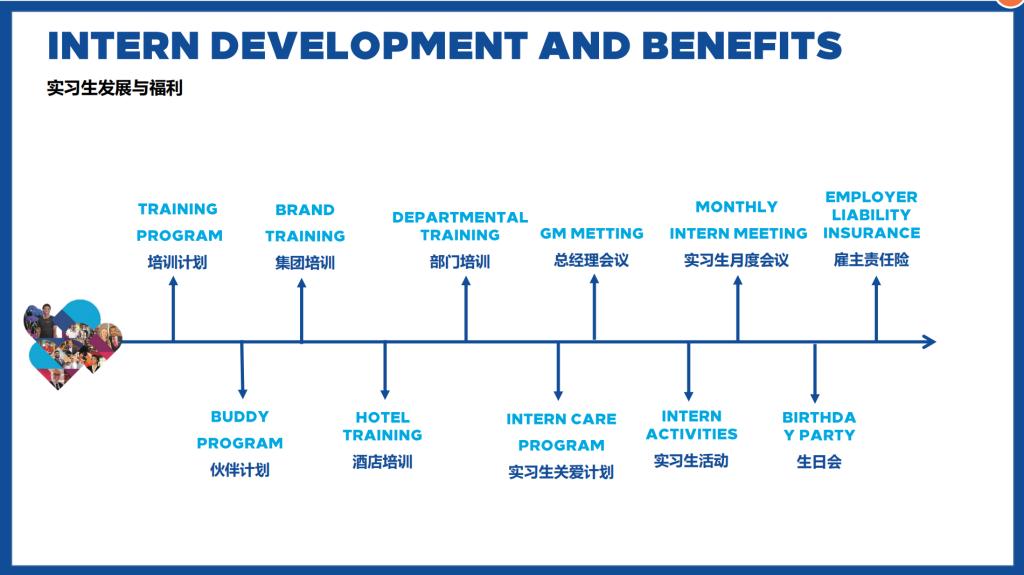 INTERN DEVELOPMENT AND BENEFITS
实习生发展与福利

TRAINING PROGRAM
培训计划

BRAND TRAINING
集团培训

DEPARTMENTAL TRAINING
部门培训

GM METTING
总经理会议

MONTHLY INTERN MEETING
实习生月度会议

EMPLOYER LIABILITY INSURANCE
雇主责任险

BUDDY PROGRAM
伙伴计划

HOTEL TRAINING
酒店培训

INTERN CARE PROGRAM
实习生关爱计划

INTERN ACTIVITIES
实习生活动

BIRTHDA Y PARTY
生日会